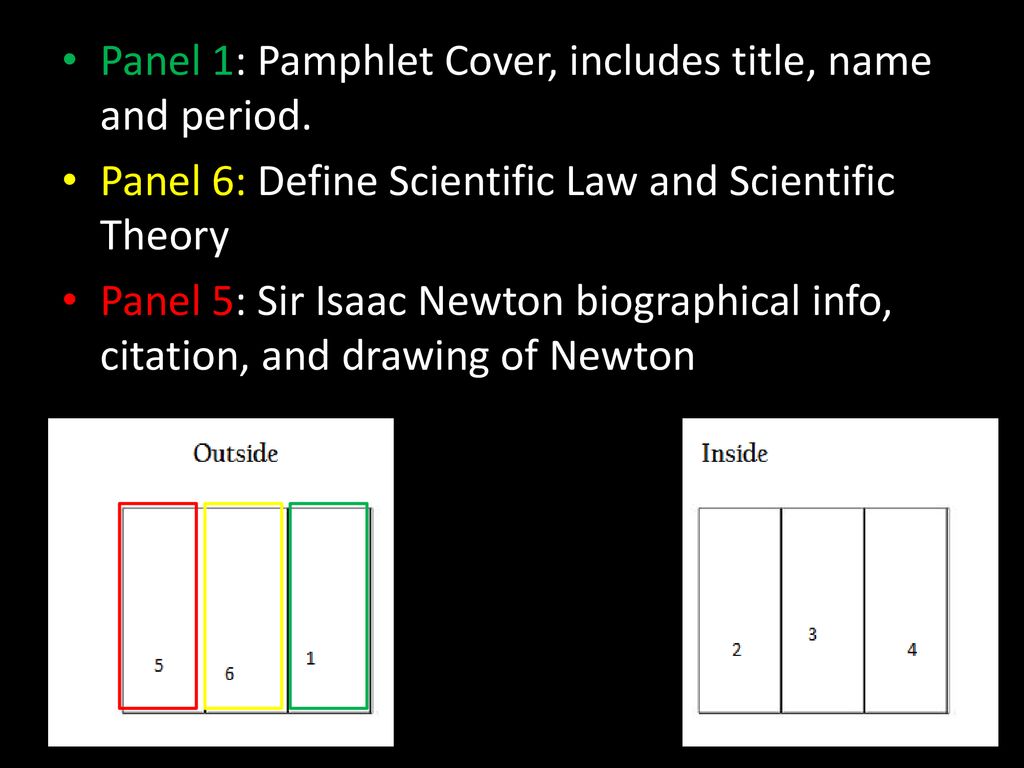 • Panel 1: Pamphlet Cover, includes title, name and period.
• Panel 6: Define Scientific Law and Scientific Theory
• Panel 5: Sir Isaac Newton biographical info, citation, and drawing of Newton

Outside

5

6

1

Inside

2

3

4